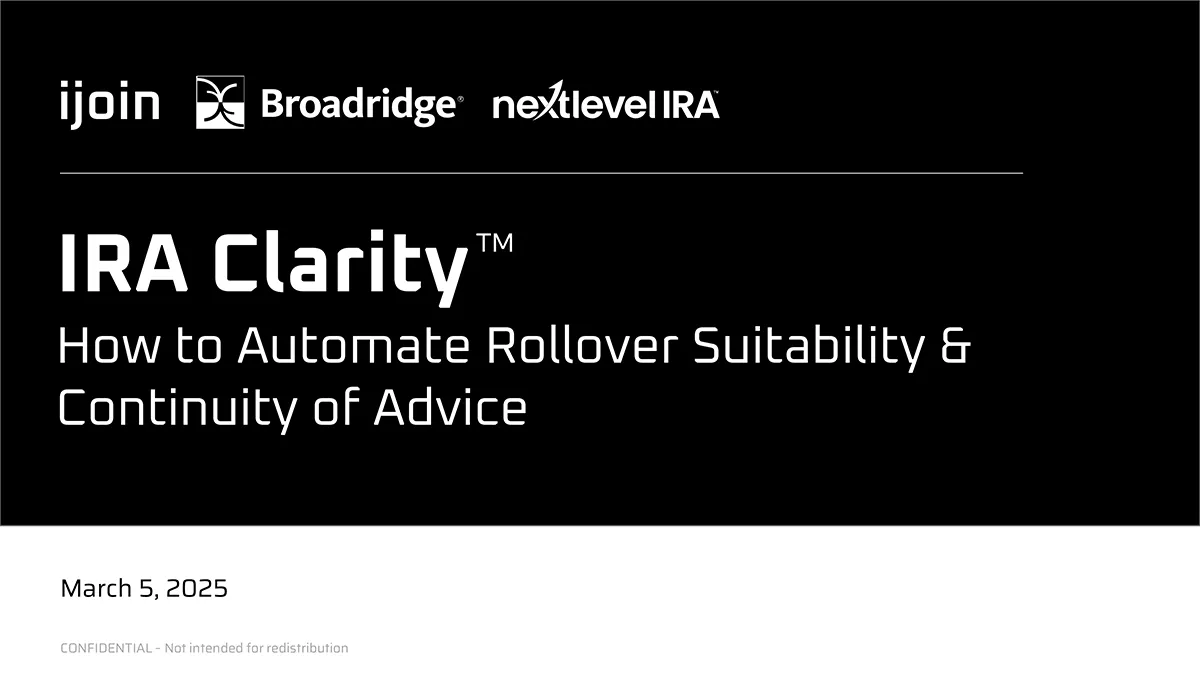 ijoin Broadridge® nextlevel IRA™

IRA Clarity™

How to Automate Rollover Suitability & Continuity of Advice

March 5, 2025

CONFIDENTIAL - Not intended for redistribution